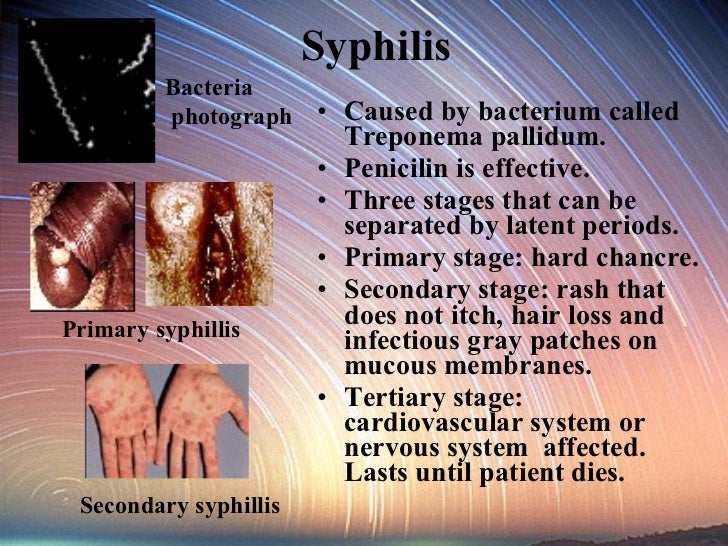 Syphilis

Bacteria photograph

Primary syphillis

Secondary syphillis

• Caused by bacterium called Treponema pallidum.
• Penicilin is effective.
• Three stages that can be separated by latent periods.
• Primary stage: hard chancre.
• Secondary stage: rash that does not itch, hair loss and infectious gray patches on mucous membranes.
• Tertiary stage: cardiovascular system or nervous system affected. Lasts until patient dies.